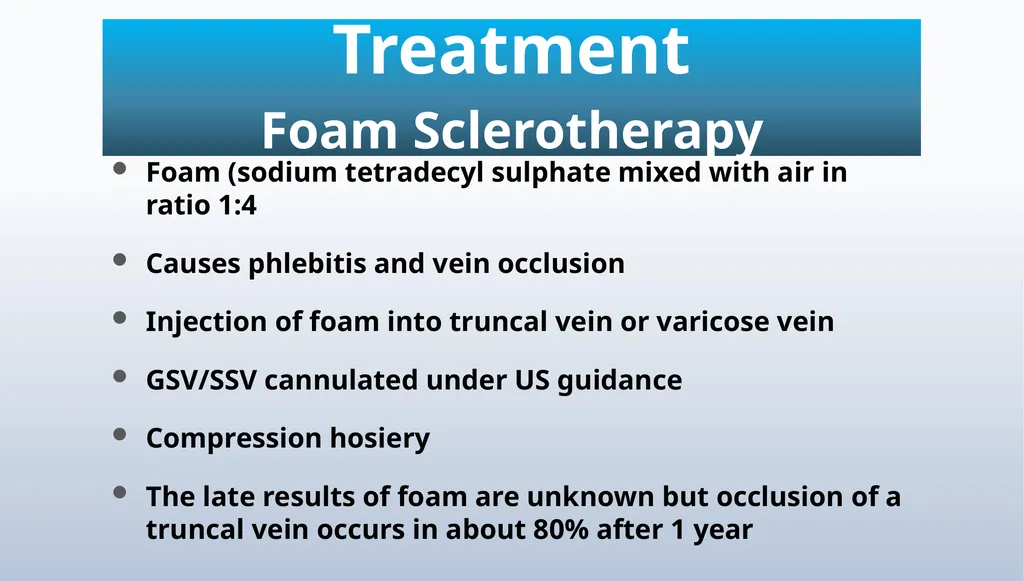 Treatment
Foam Sclerotherapy

• Foam (sodium tetradecyl sulphate mixed with air in ratio 1:4

• Causes phlebitis and vein occlusion

• Injection of foam into truncal vein or varicose vein

• GSV/SSV cannulated under US guidance

• Compression hosiery

• The late results of foam are unknown but occlusion of a truncal vein occurs in about 80% after 1 year